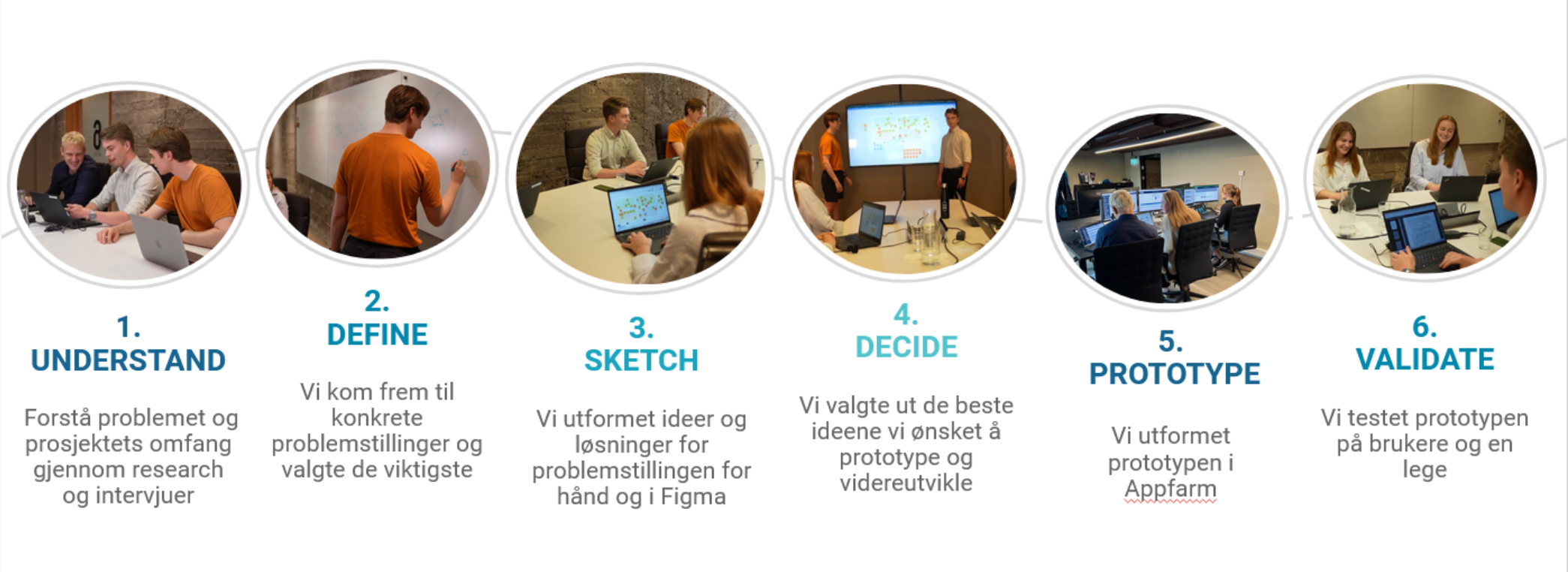 1.
UNDERSTAND

Forstå problemet og prosjektets omfang gjennom research og intervjuer

2.
DEFINE

Vi kom frem til konkrete problemstillinger og valgte de viktigste

3.
SKETCH

Vi utformet ideer og løsninger for problemstillingen for hånd og i Figma

4.
DECIDE

Vi valgte ut de beste ideene vi ønsket å prototype og videreutvikle

5.
PROTOTYPE

Vi utformet prototypen i Appfarm

6.
VALIDATE

Vi testet prototypen på brukere og en lege